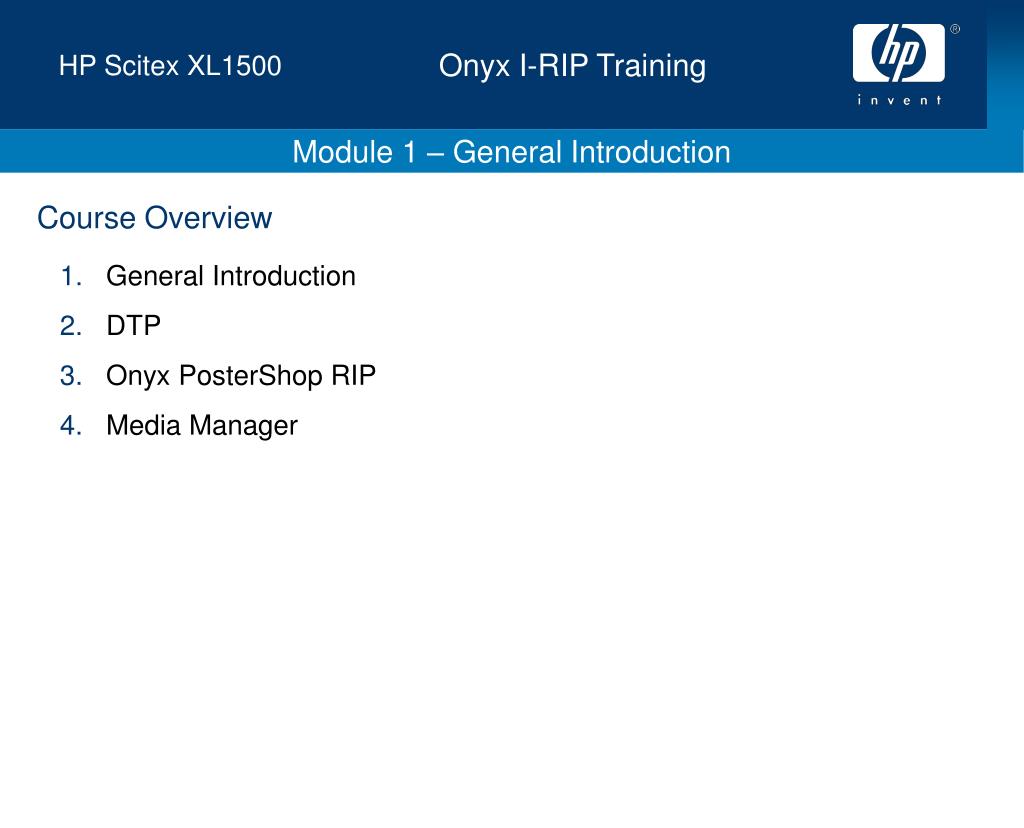 HP Scitex XL1500

Onyx I-RIP Training

hp ®
i n v e n t

Module 1 – General Introduction

Course Overview

1. General Introduction
2. DTP
3. Onyx PosterShop RIP
4. Media Manager